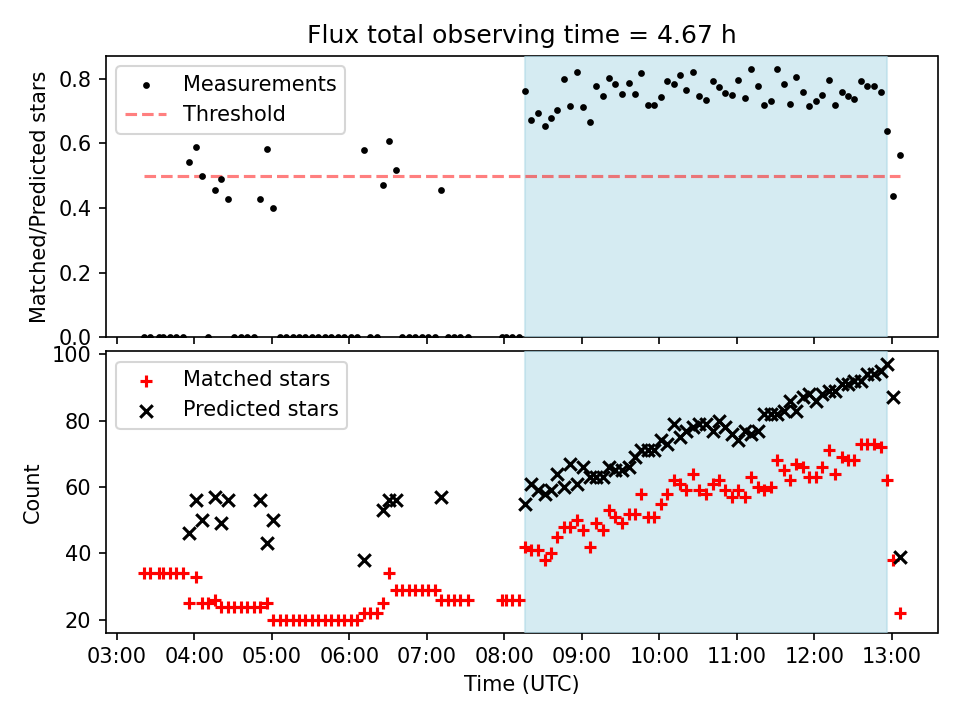 Flux total observing time = 4.67 h

Measurements
Threshold

Matched/Predicted stars

0.8
0.6
0.4
0.2
0.0

Matched stars
Predicted stars

Count

100
80
60
40
20

03:00 04:00 05:00 06:00 07:00 08:00 09:00 10:00 11:00 12:00 13:00

Time (UTC)